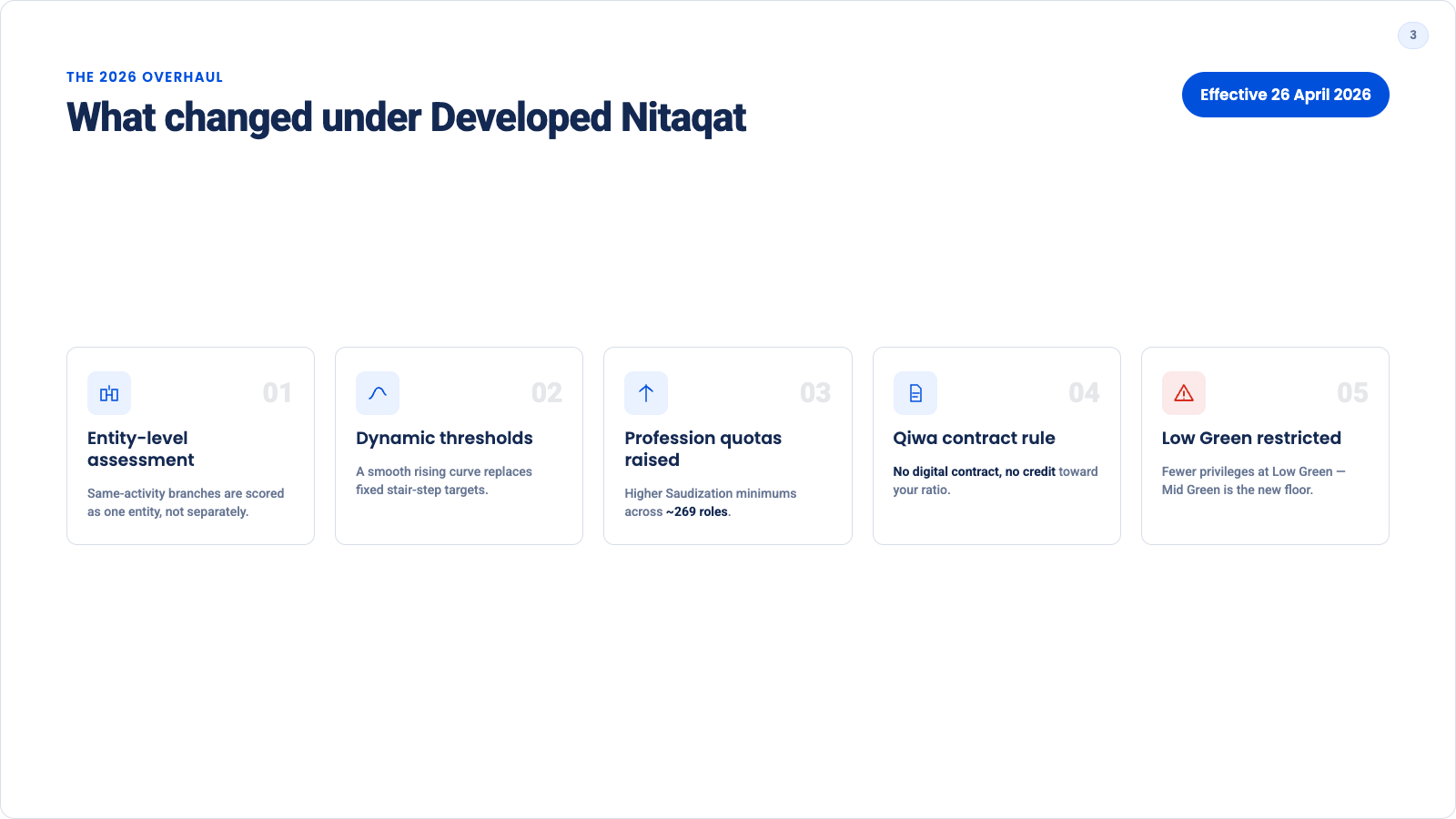 3

THE 2026 OVERHAUL

What changed under Developed Nitaqat

Effective 26 April 2026

01

Entity-level assessment

Same-activity branches are scored as one entity, not separately.

02

Dynamic thresholds

A smooth rising curve replaces fixed stair-step targets.

03

Profession quotas raised

Higher Saudization minimums across ~269 roles.

04

Qiwa contract rule

No digital contract, no credit toward your ratio.

05

Low Green restricted

Fewer privileges at Low Green — Mid Green is the new floor.